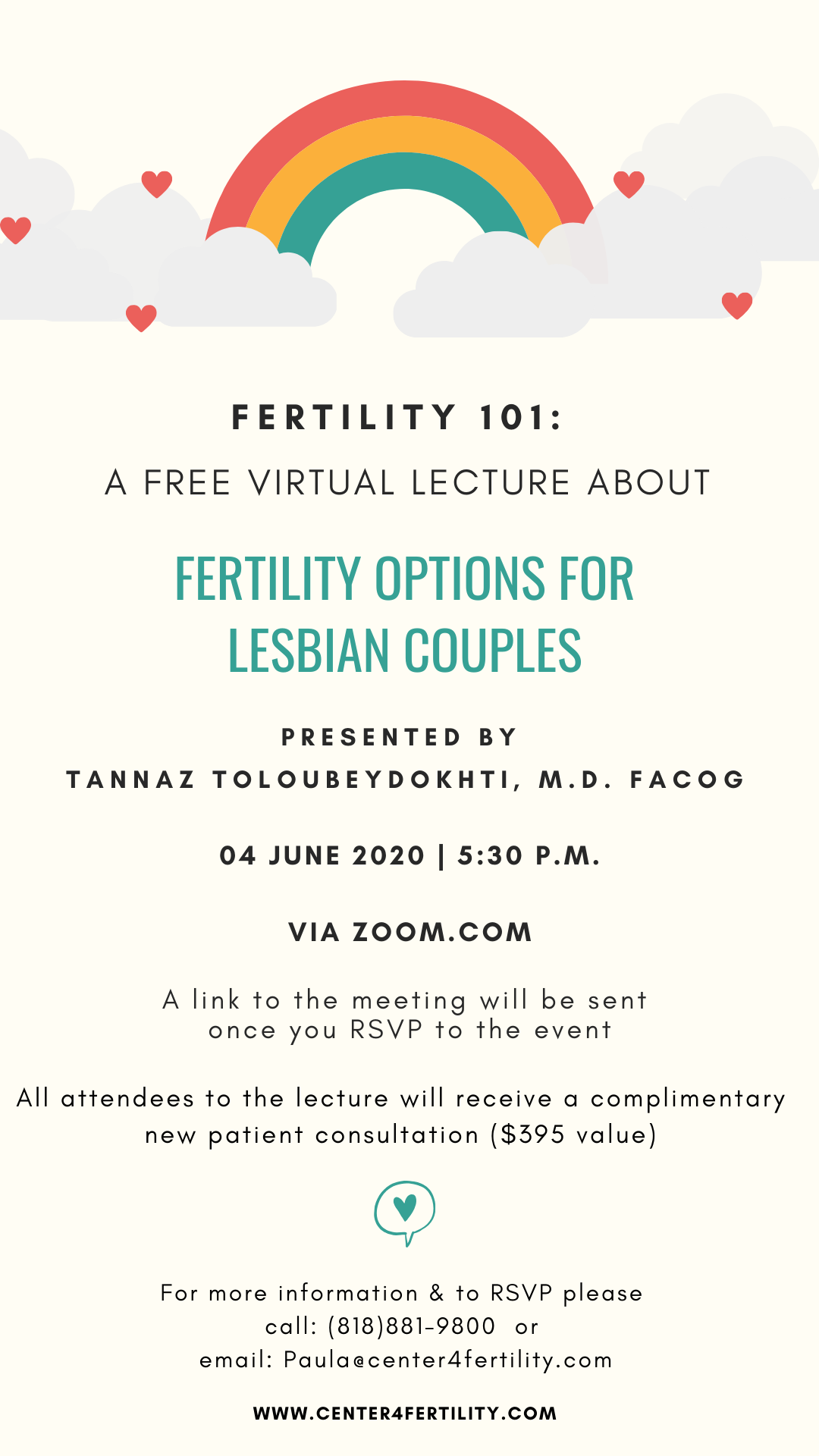 FERTILITY 101:

A FREE VIRTUAL LECTURE ABOUT

FERTILITY OPTIONS FOR LESBIAN COUPLES

PRESENTED BY
TANNAZ TOLOUBEYDOKHTI, M.D. FACOG

04 JUNE 2020 | 5:30 P.M.

VIA ZOOM.COM

A link to the meeting will be sent once you RSVP to the event

All attendees to the lecture will receive a complimentary new patient consultation ($395 value)

For more information & to RSVP please call: (818)881-9800 or email: Paula@center4fertility.com

WWW.CENTER4FERTILITY.COM